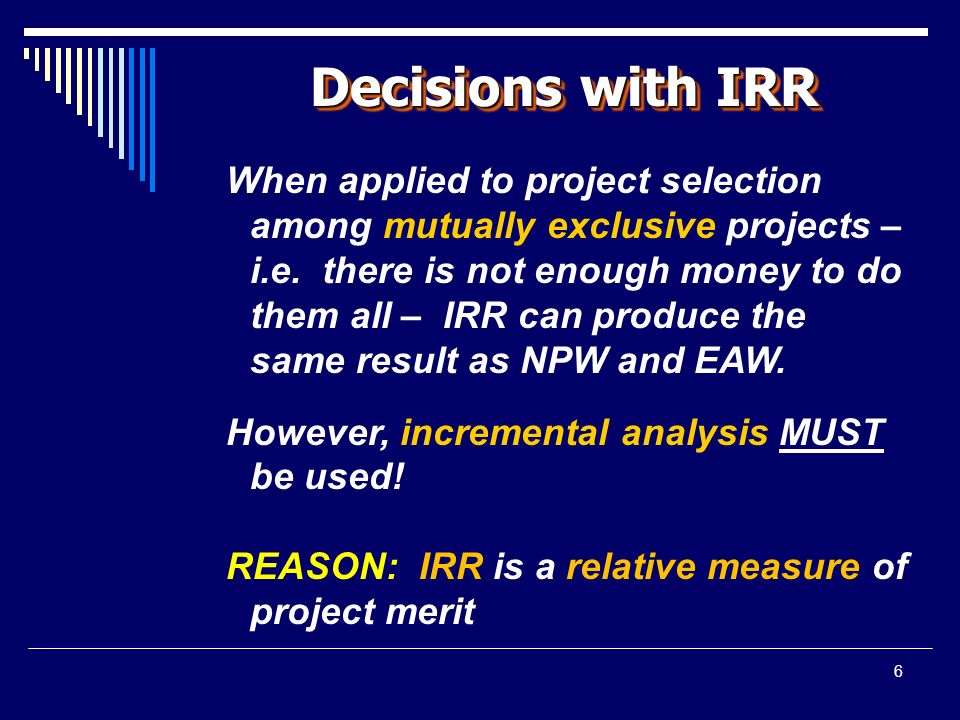 Decisions with IRR

When applied to project selection among mutually exclusive projects – i.e. there is not enough money to do them all – IRR can produce the same result as NPW and EAW.

However, incremental analysis MUST be used!

REASON: IRR is a relative measure of project merit

6